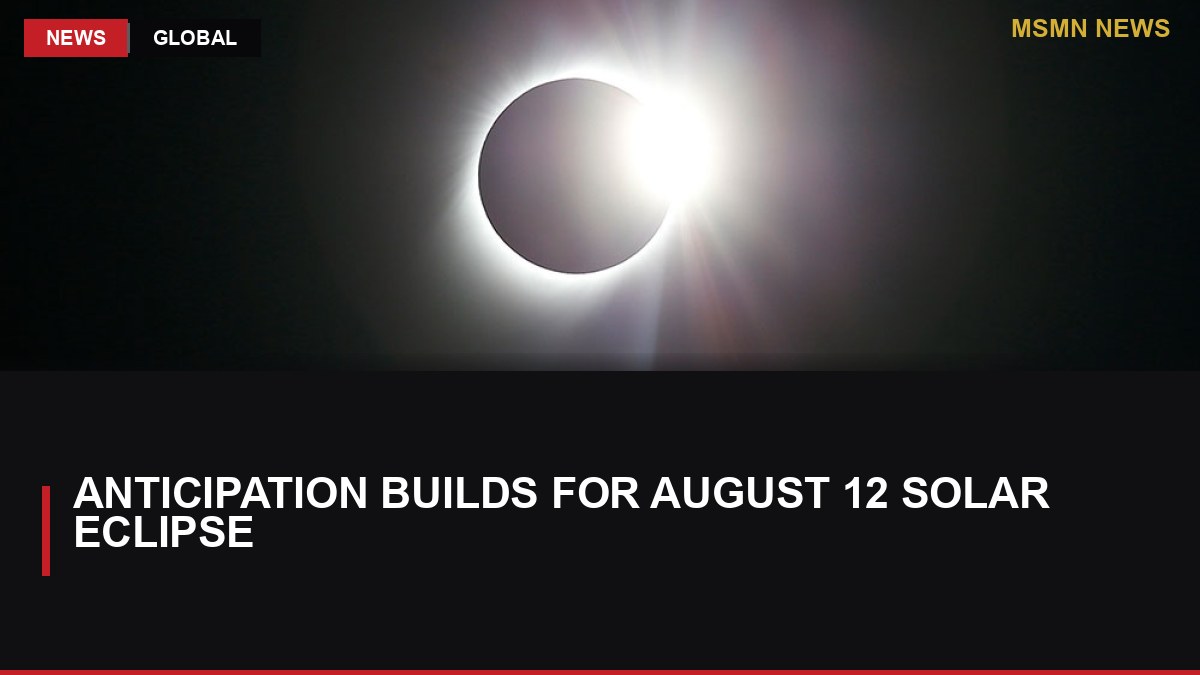 NEWS GLOBAL

MSMN NEWS

ANTICIPATION BUILDS FOR AUGUST 12 SOLAR ECLIPSE